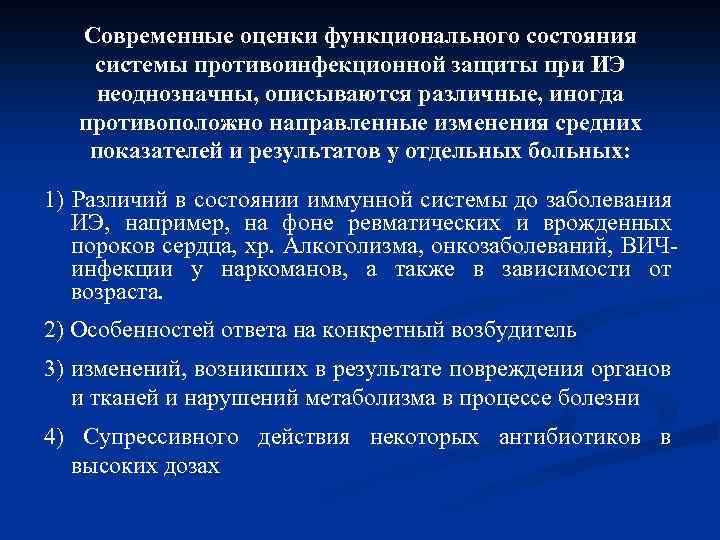 Современные оценки функционального состояния системы противоинфекционной защиты при ИЭ неоднозначны, описываются различные, иногда противоположно направленные изменения средних показателей и результатов у отдельных больных:

1) Различий в состоянии иммунной системы до заболевания ИЭ, например, на фоне ревматических и врожденных пороков сердца, хр. Алкоголизма, онкозаболеваний, ВИЧ-инфекции у наркоманов, а также в зависимости от возраста.

2) Особенностей ответа на конкретный возбудитель

3) изменений, возникших в результате повреждения органов и тканей и нарушений метаболизма в процессе болезни

4) Супрессивного действия некоторых антибиотиков в высоких дозах